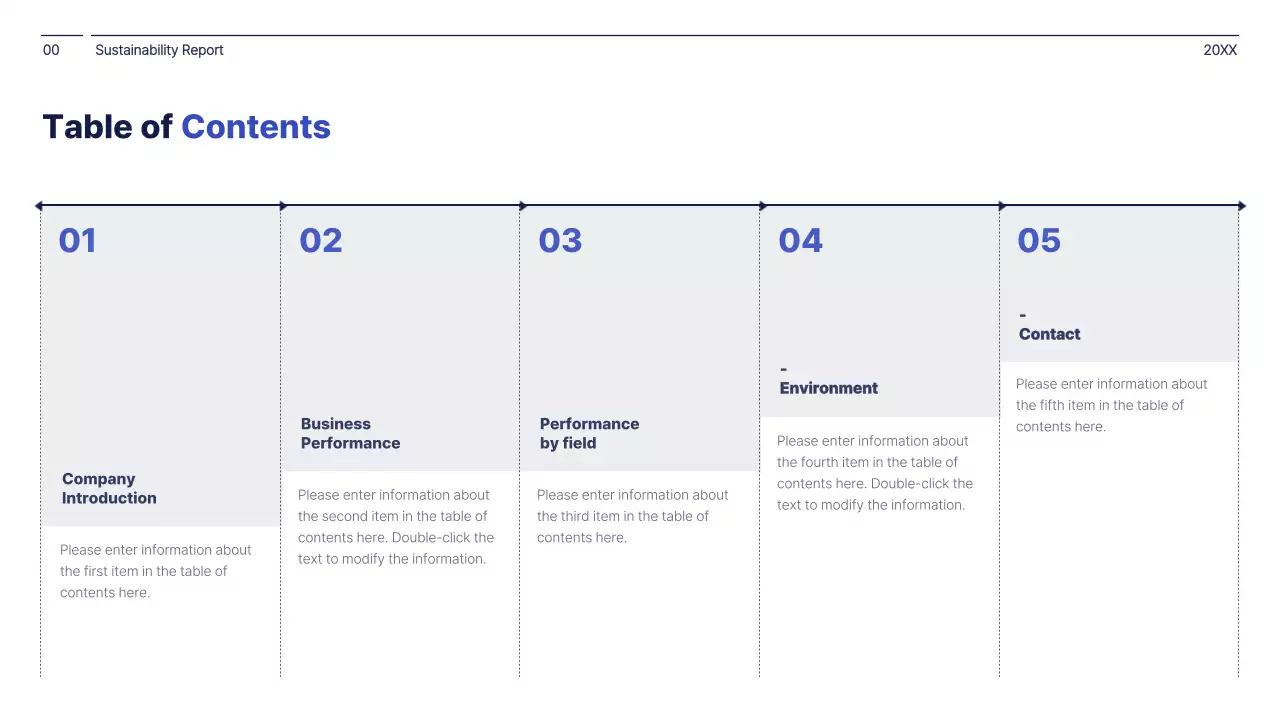 00 Sustainability Report 20XX

Table of Contents

01

Company Introduction

Please enter information about the first item in the table of contents here.

02

Business Performance

Please enter information about the second item in the table of contents here. Double-click the text to modify the information.

03

Performance by field

Please enter information about the third item in the table of contents here.

04

-
Environment

Please enter information about the fourth item in the table of contents here. Double-click the text to modify the information.

05

-
Contact

Please enter information about the fifth item in the table of contents here.